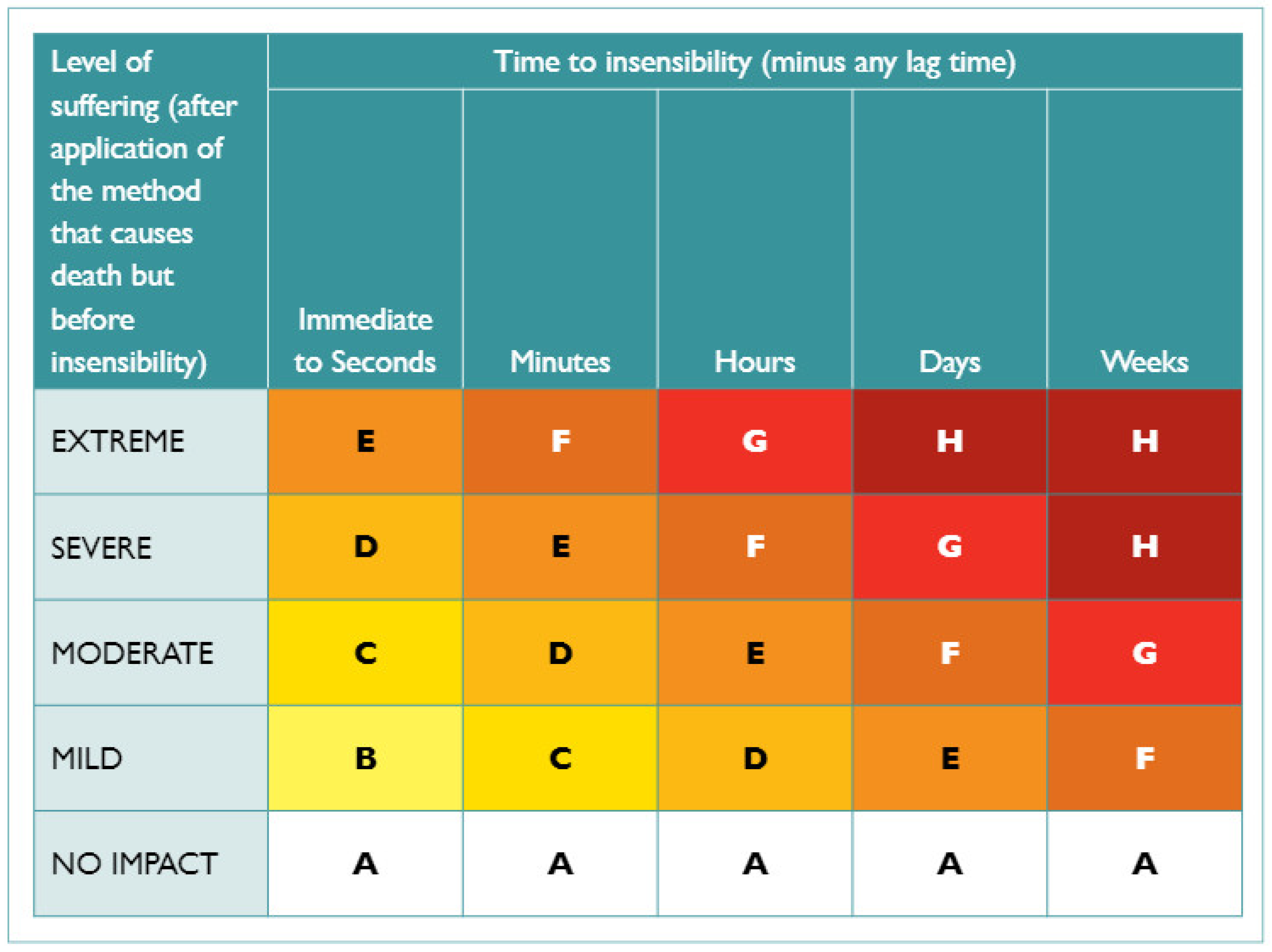 | Level of suffering (after application of the method that causes death but before insensibility) | Time to insensibility (minus any lag time) | | | | |
|---|---|---|---|---|---|
| | Immediate to Seconds | Minutes | Hours | Days | Weeks |
| EXTREME | E | F | G | H | H |
| SEVERE | D | E | F | G | H |
| MODERATE | C | D | E | F | G |
| MILD | B | C | D | E | F |
| NO IMPACT | A | A | A | A | A |